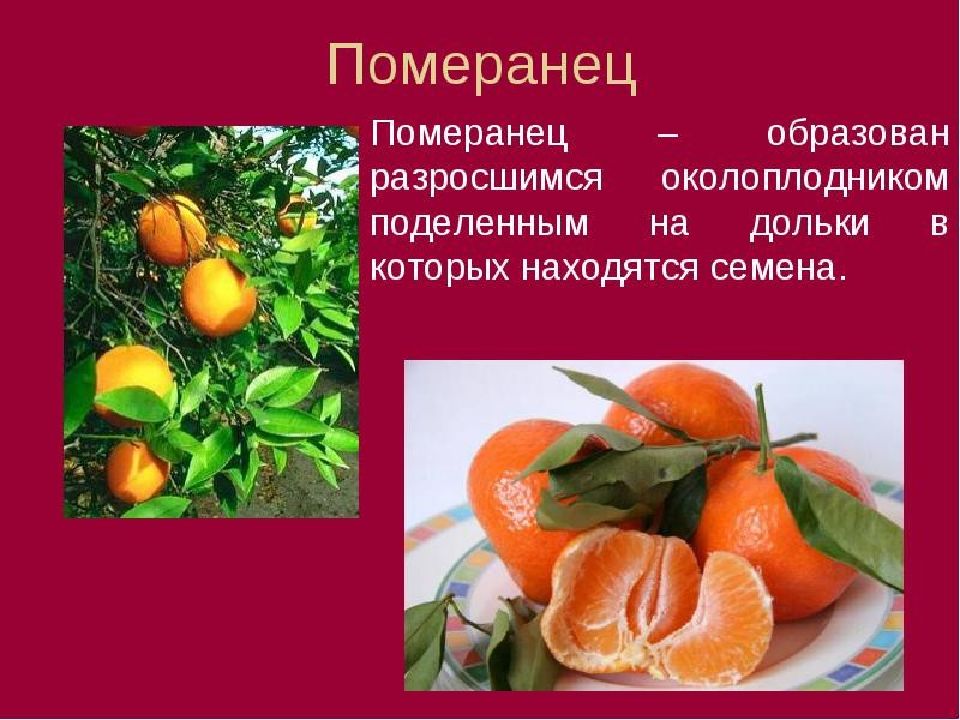 Померанец

Померанец – образован разросшимся околоплодником поделенным на дольки в которых находятся семена.